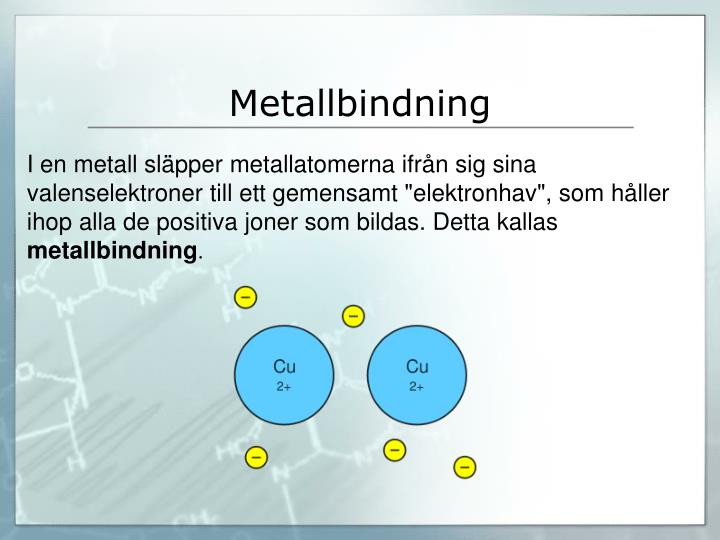 Metallbindning

I en metall släpper metallatomerna ifrån sig sina valenselektroner till ett gemensamt "elektronhav", som håller ihop alla de positiva joner som bildas. Detta kallas **metallbindning**.

−

−

Cu
2+

Cu
2+

−

−

−